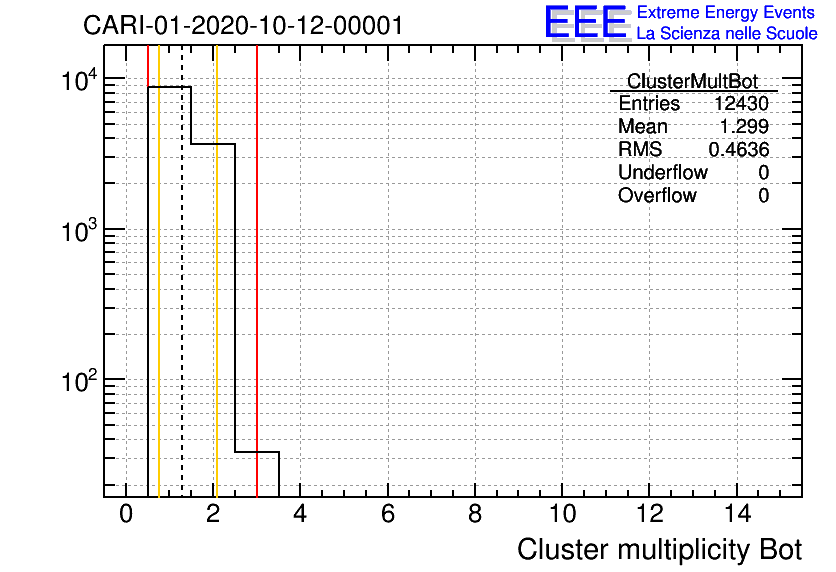 CARI-01-2020-10-12-00001

EEE Extreme Energy Events
La Scienza nelle Scuole

| ClusterMultBot | |
|---|---|
| Entries | 12430 |
| Mean | 1.299 |
| RMS | 0.4636 |
| Underflow | 0 |
| Overflow | 0 |

$10^4$
$10^3$
$10^2$

0 2 4 6 8 10 12 14

Cluster multiplicity Bot